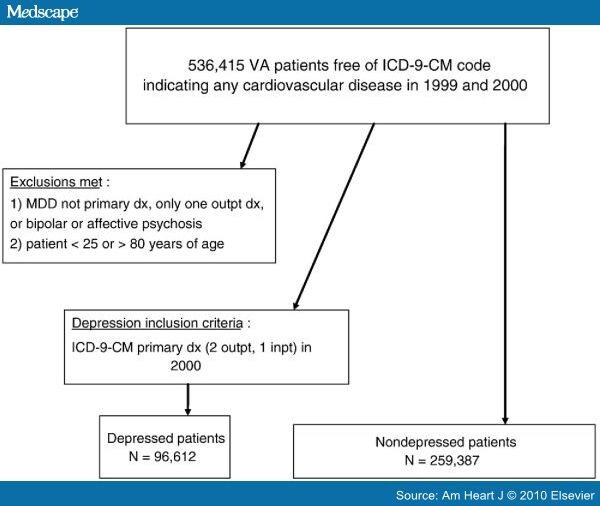 Medscape

536,415 VA patients free of ICD-9-CM code indicating any cardiovascular disease in 1999 and 2000

Exclusions met :
1) MDD not primary dx, only one outpt dx, or bipolar or affective psychosis
2) patient < 25 or > 80 years of age

Depression inclusion criteria :
ICD-9-CM primary dx (2 outpt, 1 inpt) in 2000

Depressed patients
N = 96,612

Nondepressed patients
N = 259,387

Source: Am Heart J © 2010 Elsevier